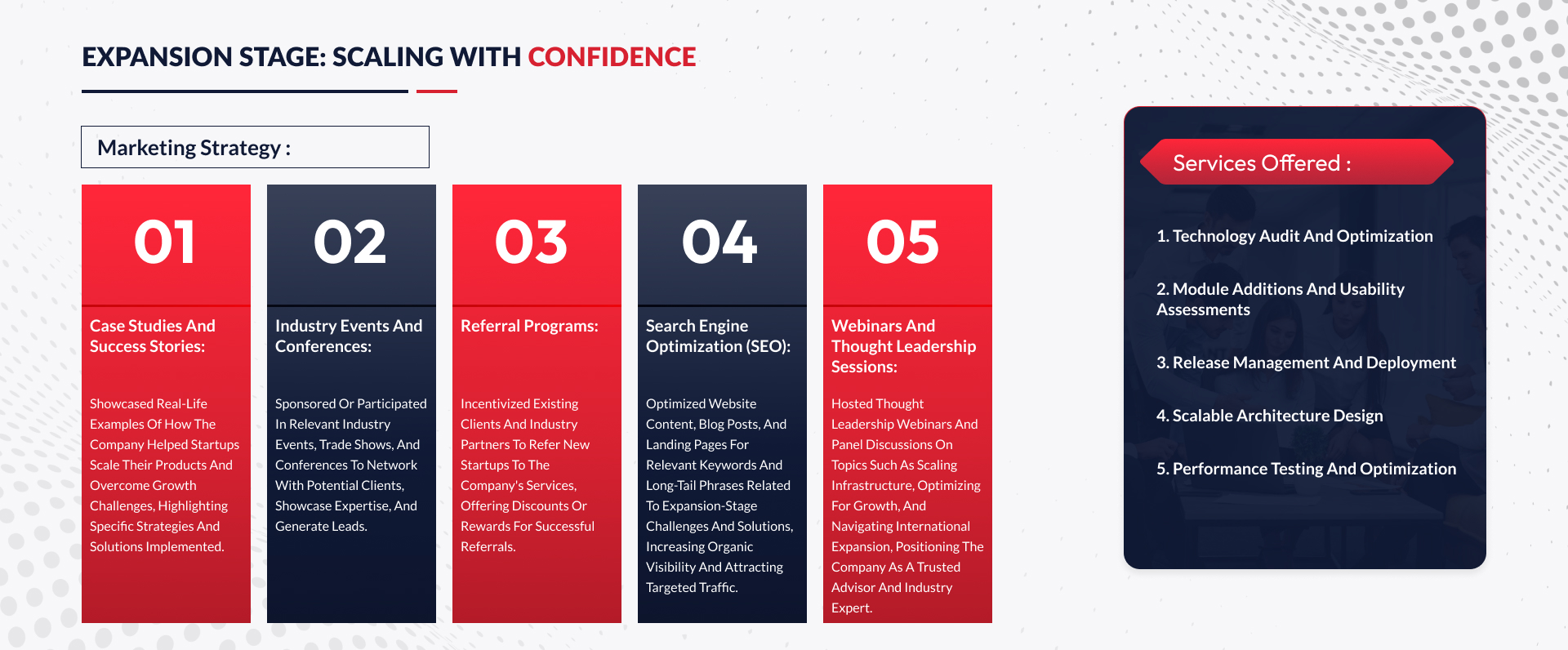 EXPANSION STAGE: SCALING WITH CONFIDENCE

Marketing Strategy :

01

Case Studies And Success Stories:

Showcased Real-Life Examples Of How The Company Helped Startups Scale Their Products And Overcome Growth Challenges, Highlighting Specific Strategies And Solutions Implemented.

02

Industry Events And Conferences:

Sponsored Or Participated In Relevant Industry Events, Trade Shows, And Conferences To Network With Potential Clients, Showcase Expertise, And Generate Leads.

03

Referral Programs:

Incentivized Existing Clients And Industry Partners To Refer New Startups To The Company's Services, Offering Discounts Or Rewards For Successful Referrals.

04

Search Engine Optimization (SEO):

Optimized Website Content, Blog Posts, And Landing Pages For Relevant Keywords And Long-Tail Phrases Related To Expansion-Stage Challenges And Solutions, Increasing Organic Visibility And Attracting Targeted Traffic.

05

Webinars And Thought Leadership Sessions:

Hosted Thought Leadership Webinars And Panel Discussions On Topics Such As Scaling Infrastructure, Optimizing For Growth, And Navigating International Expansion, Positioning The Company As A Trusted Advisor And Industry Expert.

Services Offered :

1. Technology Audit And Optimization

2. Module Additions And Usability Assessments

3. Release Management And Deployment

4. Scalable Architecture Design

5. Performance Testing And Optimization